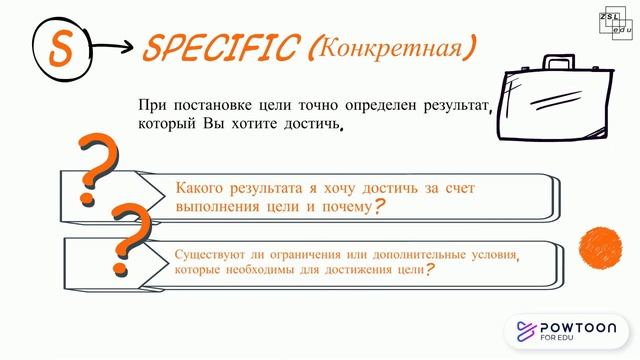 ZSL edu

S SPECIFIC (Конкретная)

При постановке цели точно определен результат, который Вы хотите достичь.

?
Какого результата я хочу достичь за счет выполнения цели и почему?

?
Существуют ли ограничения или дополнительные условия, которые необходимы для достижения цели?

POWTOON FOR EDU